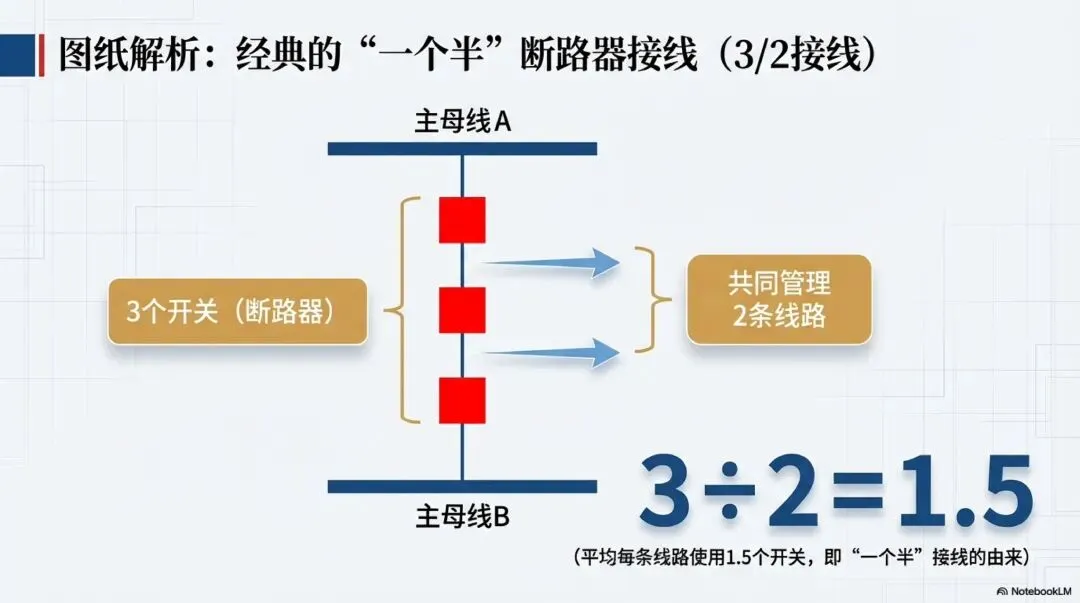 图纸解析：经典的“一个半”断路器接线（3/2接线）

主母线A

3个开关（断路器）

共同管理
2条线路

主母线B

$3 \div 2 = 1.5$

（平均每条线路使用1.5个开关，即“一个半”接线的由来）

NotebookLM